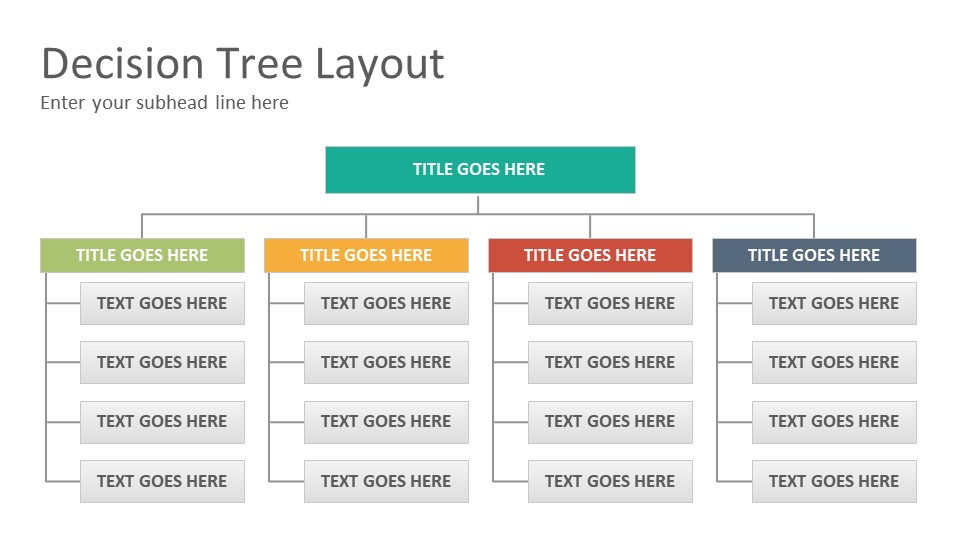 Decision Tree Layout
Enter your subhead line here

TITLE GOES HERE

TITLE GOES HERE
TEXT GOES HERE
TEXT GOES HERE
TEXT GOES HERE
TEXT GOES HERE

TITLE GOES HERE
TEXT GOES HERE
TEXT GOES HERE
TEXT GOES HERE
TEXT GOES HERE

TITLE GOES HERE
TEXT GOES HERE
TEXT GOES HERE
TEXT GOES HERE
TEXT GOES HERE

TITLE GOES HERE
TEXT GOES HERE
TEXT GOES HERE
TEXT GOES HERE
TEXT GOES HERE